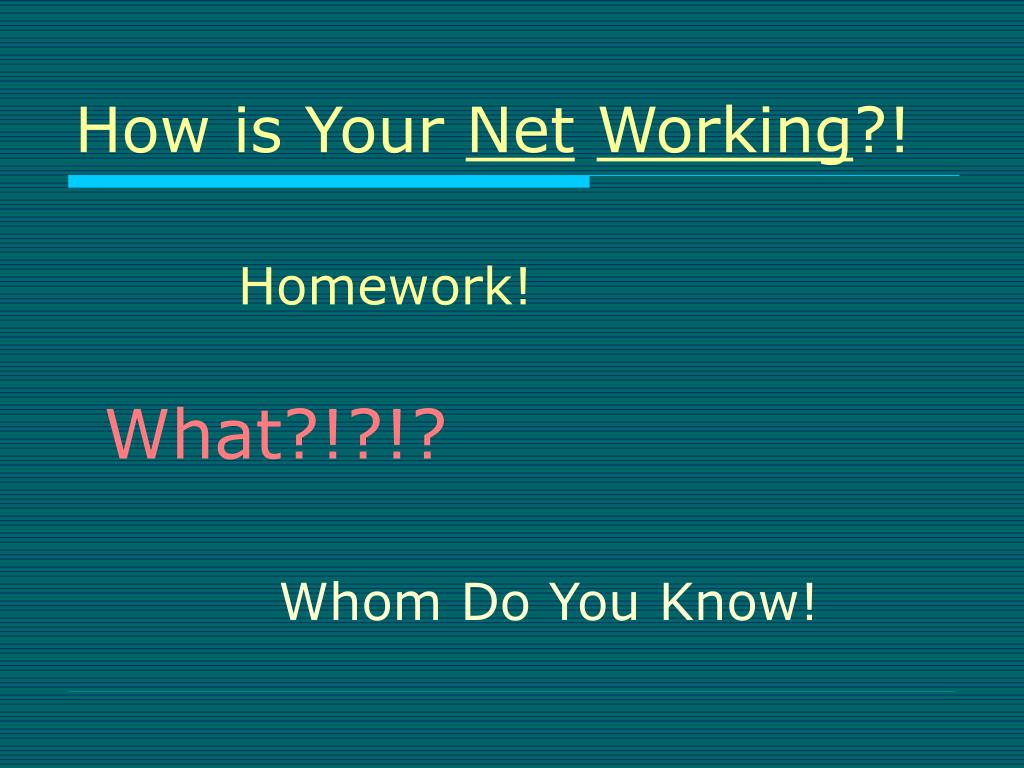 How is Your Net Working?!

Homework!

What?!?!?

Whom Do You Know!